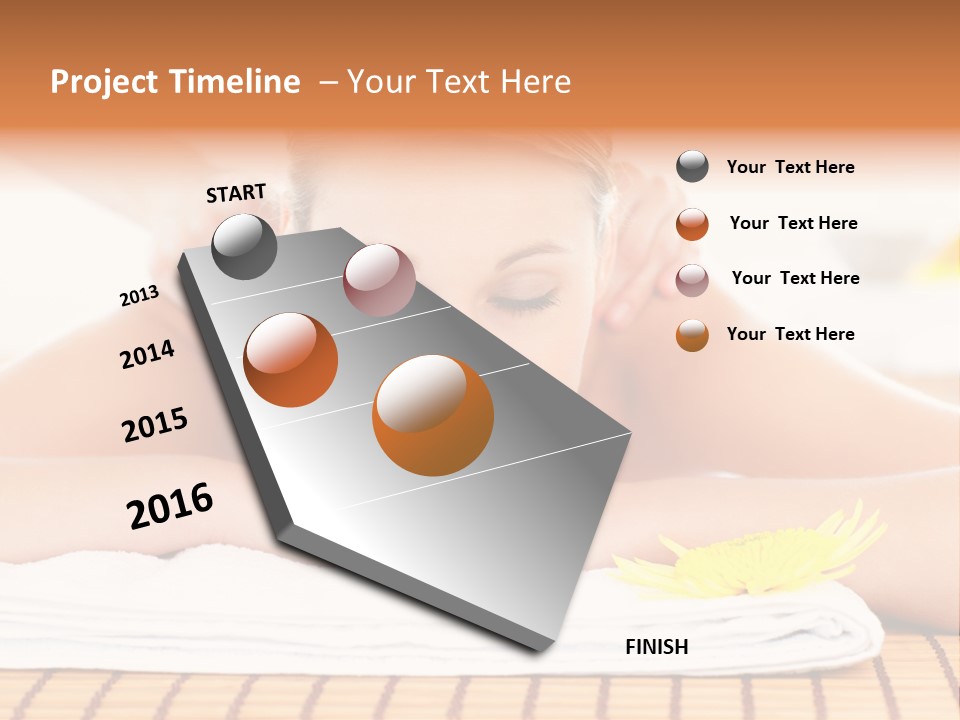 Project Timeline – Your Text Here

START

2013

2014

2015

2016

FINISH

Your Text Here

Your Text Here

Your Text Here

Your Text Here